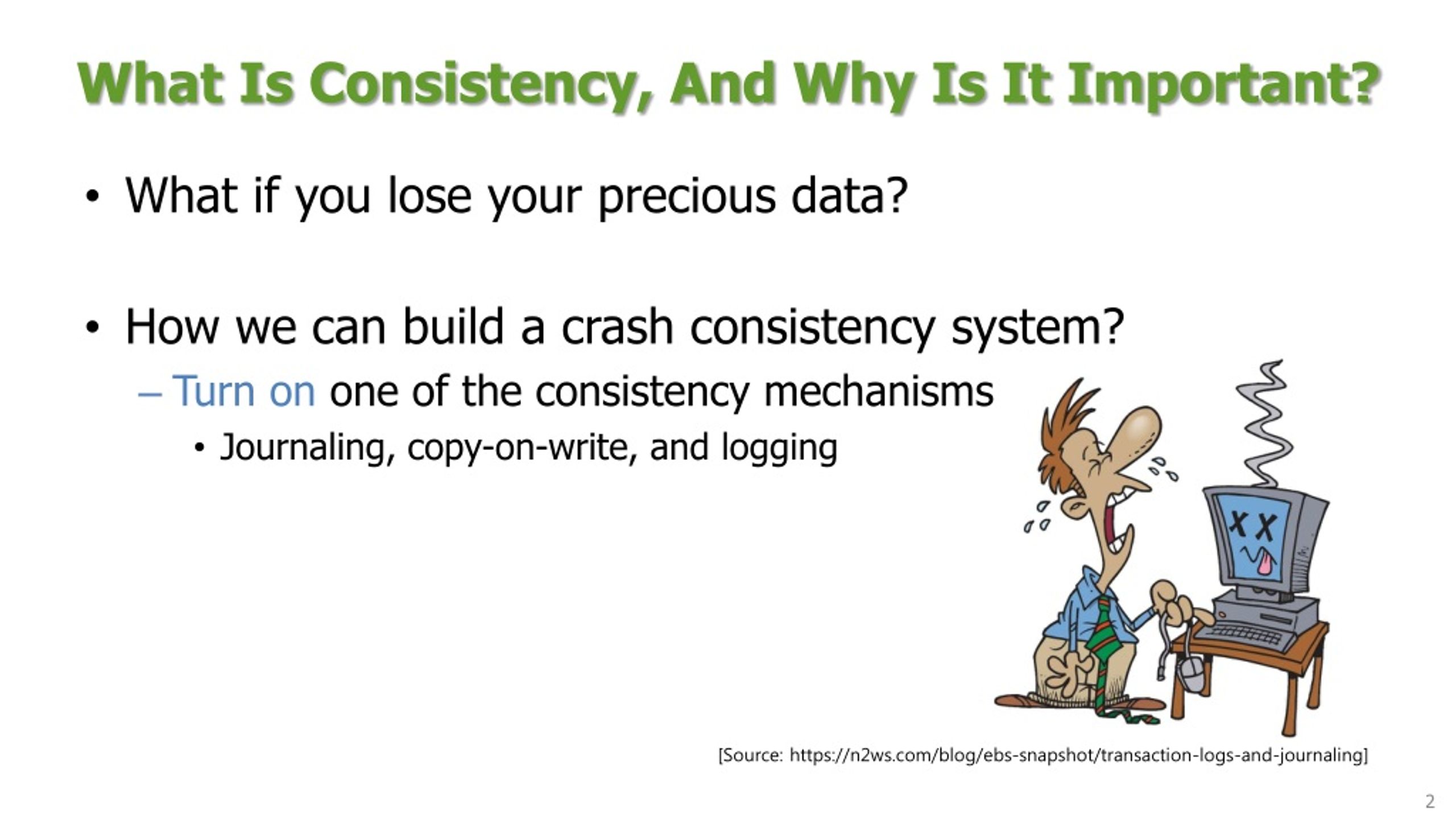 What Is Consistency, And Why Is It Important?

• What if you lose your precious data?

• How we can build a crash consistency system?
– Turn on one of the consistency mechanisms
• Journaling, copy-on-write, and logging

[Source: https://n2ws.com/blog/ebs-snapshot/transaction-logs-and-journaling]

2